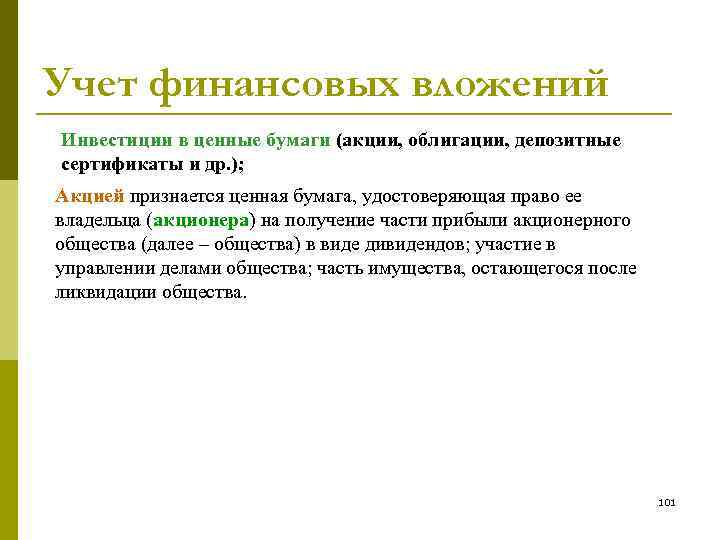 Учет финансовых вложений

Инвестиции в ценные бумаги (акции, облигации, депозитные сертификаты и др.);

Акцией признается ценная бумага, удостоверяющая право ее владельца (акционера) на получение части прибыли акционерного общества (далее – общества) в виде дивидендов; участие в управлении делами общества; часть имущества, остающегося после ликвидации общества.

101